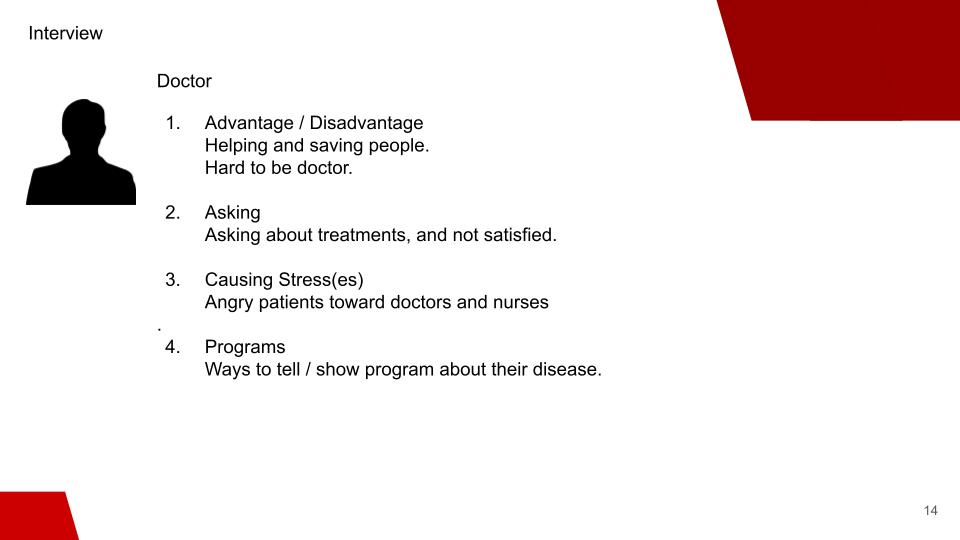 Interview

Doctor

1. Advantage / Disadvantage
Helping and saving people.
Hard to be doctor.

2. Asking
Asking about treatments, and not satisfied.

3. Causing Stress(es)
Angry patients toward doctors and nurses
.
4. Programs
Ways to tell / show program about their disease.

14